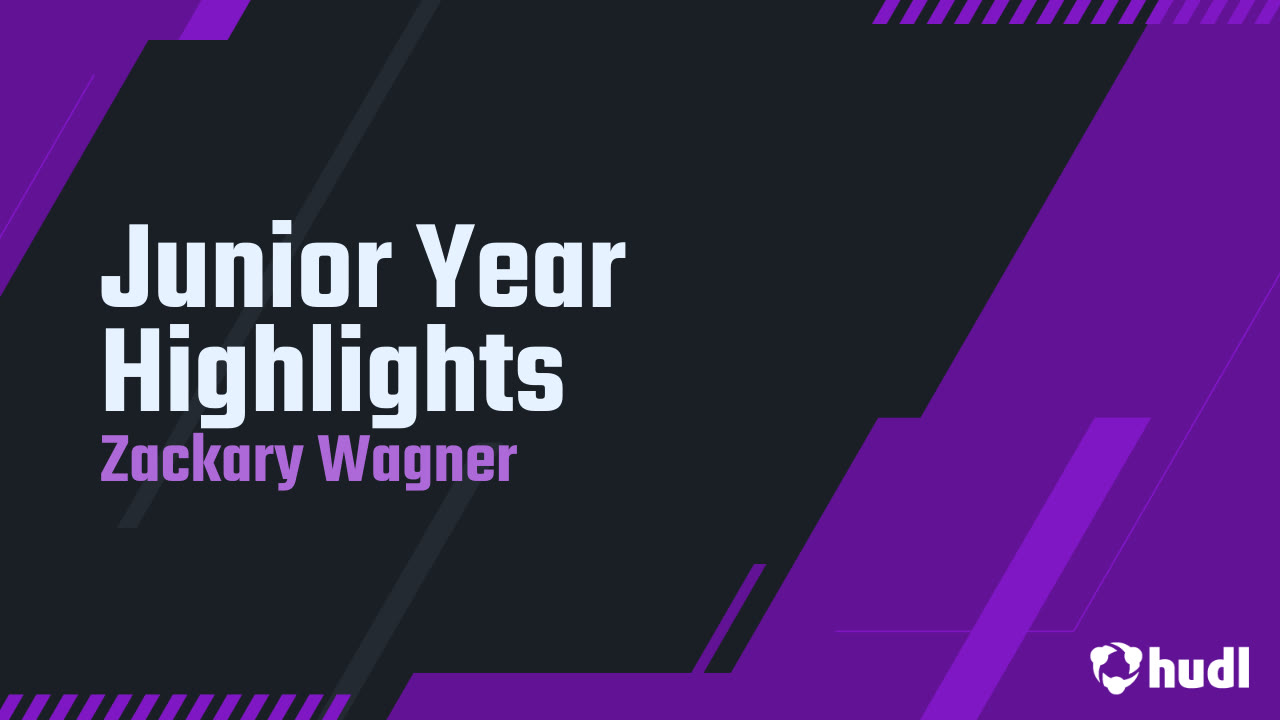 Junior Year Highlights
Zackary Wagner

hudl